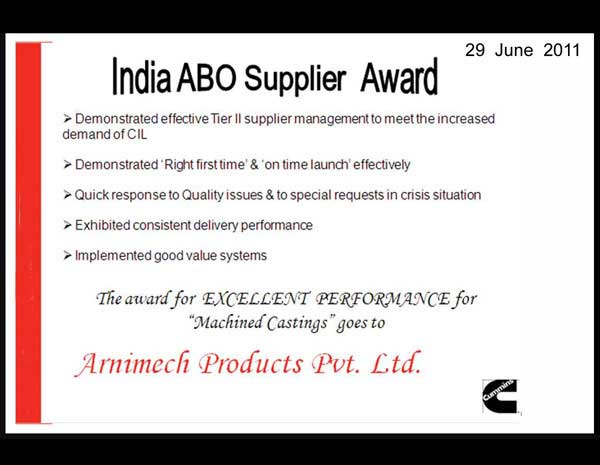 29 June 2011

India ABO Supplier Award

➢ Demonstrated effective Tier II supplier management to meet the increased demand of CIL

➢ Demonstrated 'Right first time' & 'on time launch' effectively

➢ Quick response to Quality issues & to special requests in crisis situation

➢ Exhibited consistent delivery performance

➢ Implemented good value systems

The award for EXCELLENT PERFORMANCE for "Machined Castings" goes to

Arnimech Products Pvt. Ltd.

Cummins